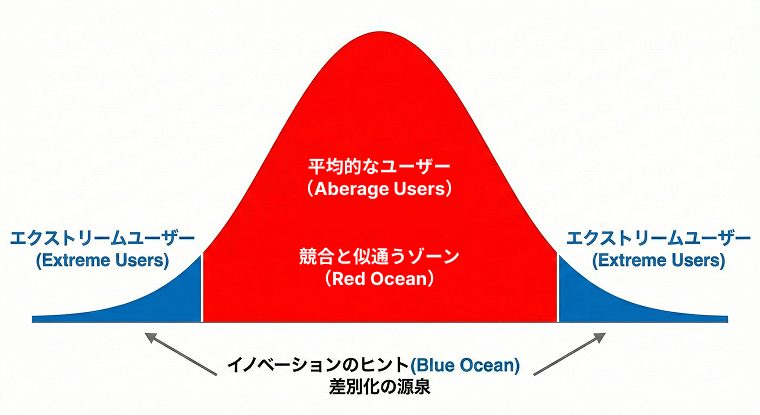 エクストリームユーザー
(Extreme Users)

平均的なユーザー
（Aberage Users）

競合と似通うゾーン
（Red Ocean）

エクストリームユーザー
(Extreme Users)

イノベーションのヒント(Blue Ocean)
差別化の源泉